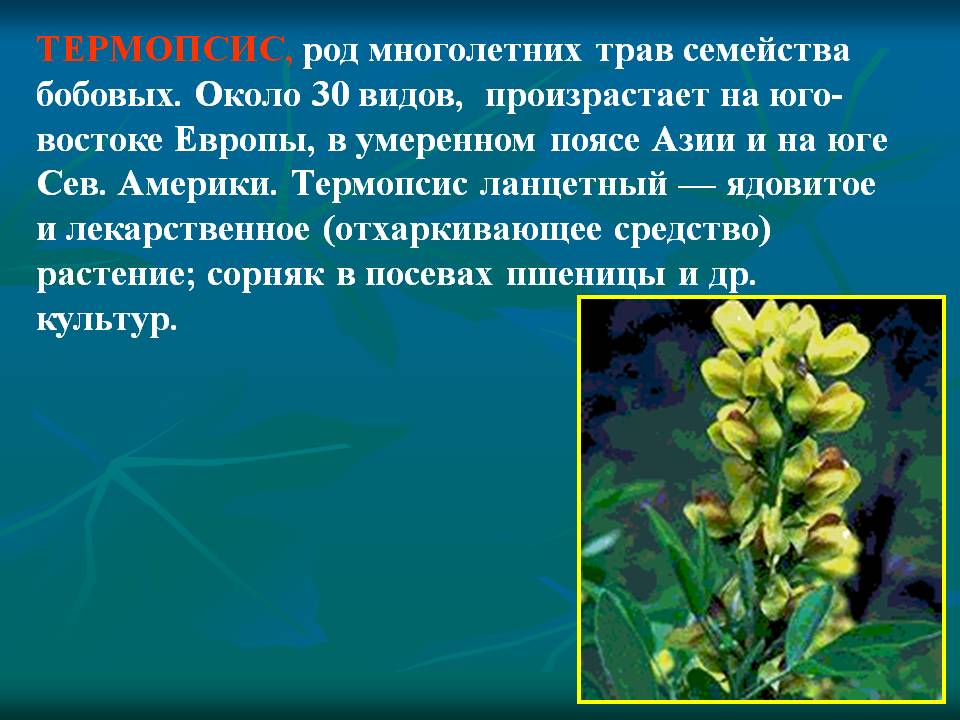 ТЕРМОПСИС, род многолетних трав семейства бобовых. Около 30 видов, произрастает на юго-востоке Европы, в умеренном поясе Азии и на юге Сев. Америки. Термопсис ланцетный — ядовитое и лекарственное (отхаркивающее средство) растение; сорняк в посевах пшеницы и др. культур.